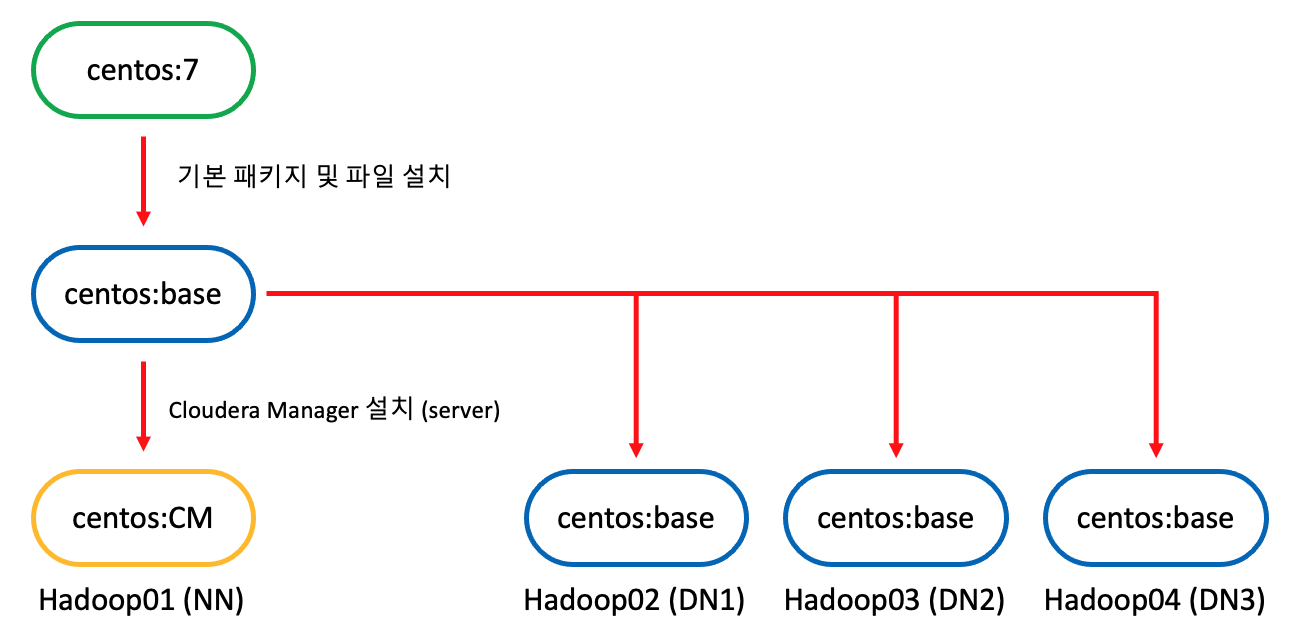 centos:7

기본 패키지 및 파일 설치

centos:base

Cloudera Manager 설치 (server)

centos:CM

Hadoop01 (NN)

centos:base

Hadoop02 (DN1)

centos:base

Hadoop03 (DN2)

centos:base

Hadoop04 (DN3)